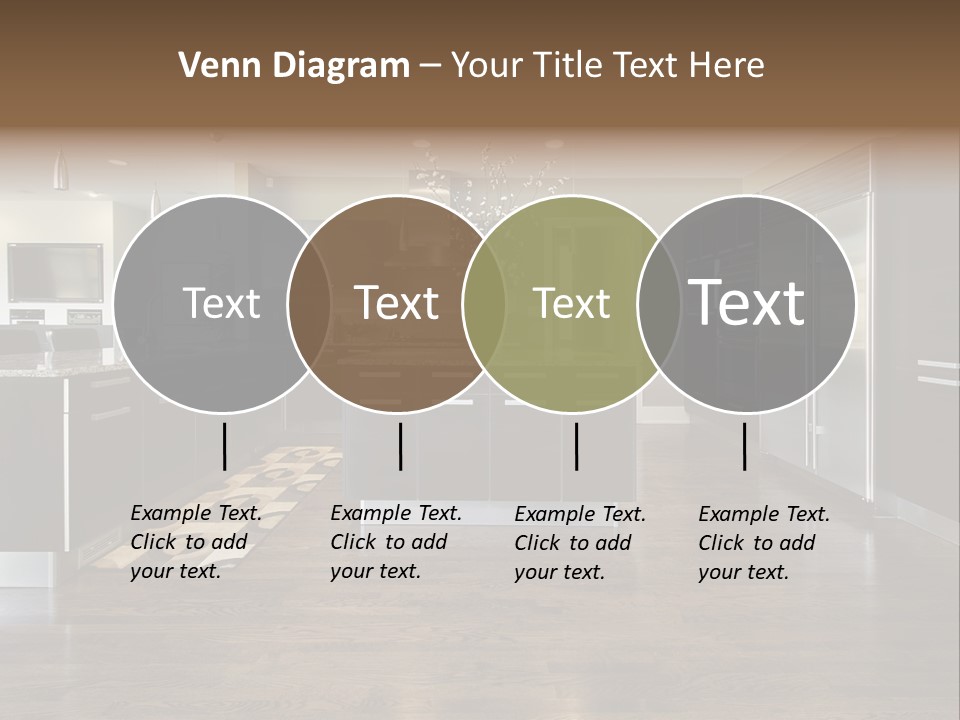 Venn Diagram – Your Title Text Here

Text

Text

Text

Text

Example Text. Click to add your text.

Example Text. Click to add your text.

Example Text. Click to add your text.

Example Text. Click to add your text.